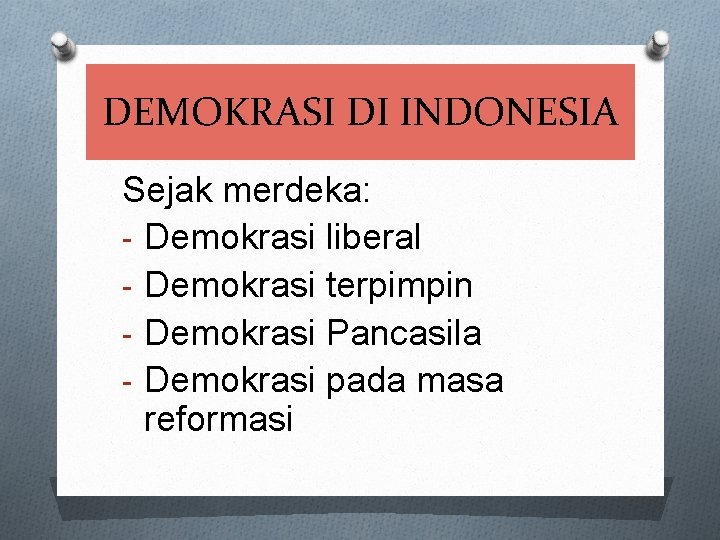 DEMOKRASI DI INDONESIA

Sejak merdeka:
- Demokrasi liberal
- Demokrasi terpimpin
- Demokrasi Pancasila
- Demokrasi pada masa reformasi